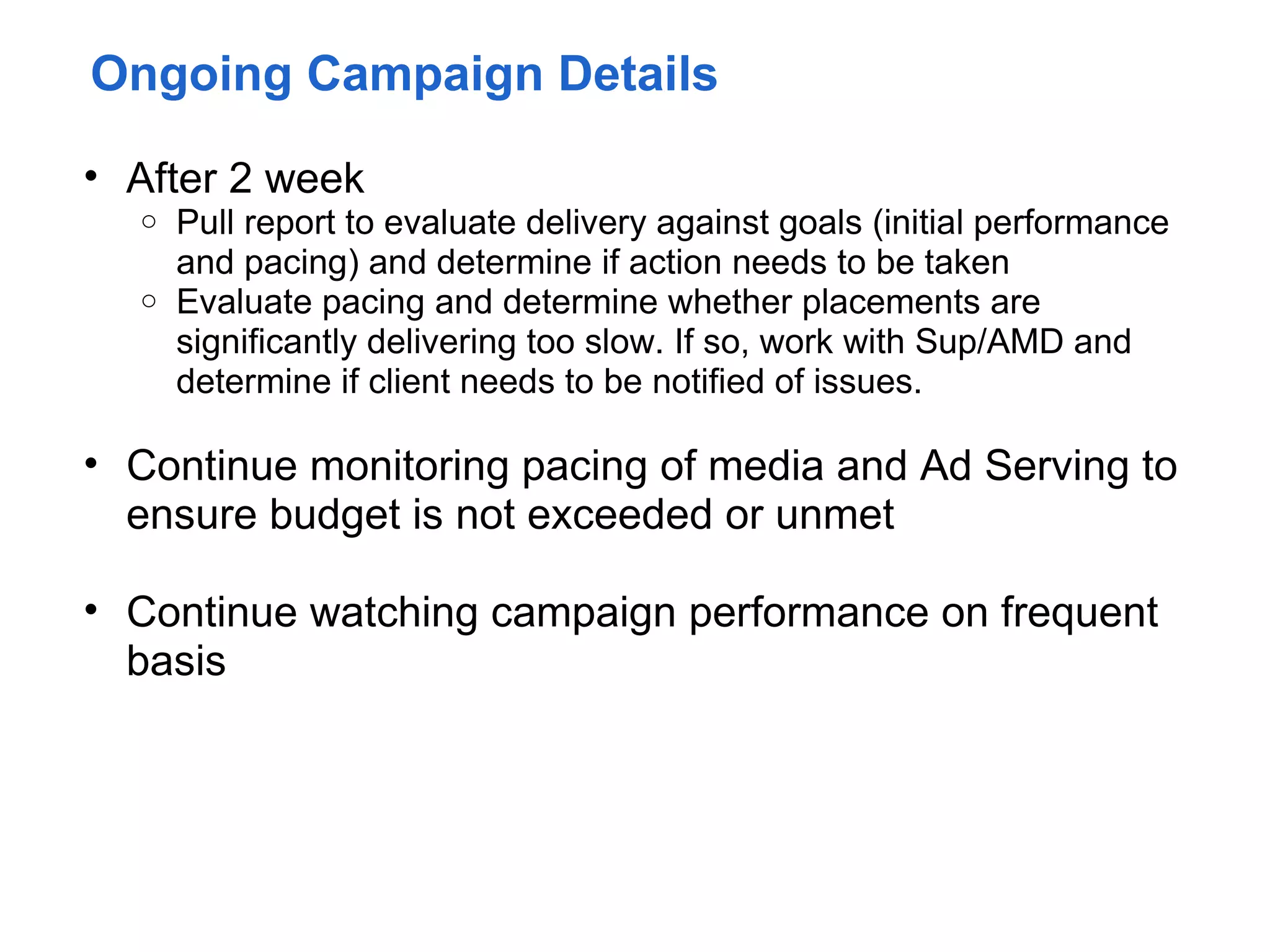 Ongoing Campaign Details

• After 2 week
  ○ Pull report to evaluate delivery against goals (initial performance and pacing) and determine if action needs to be taken
  ○ Evaluate pacing and determine whether placements are significantly delivering too slow. If so, work with Sup/AMD and determine if client needs to be notified of issues.

• Continue monitoring pacing of media and Ad Serving to ensure budget is not exceeded or unmet

• Continue watching campaign performance on frequent basis